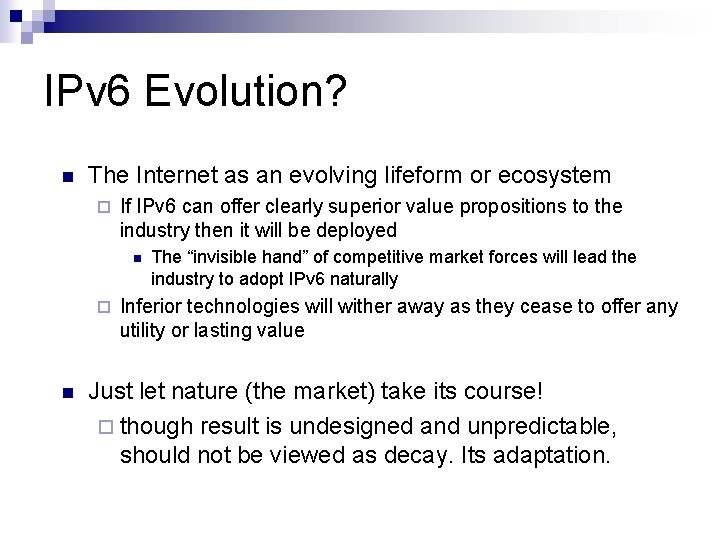 IPv6 Evolution?

The Internet as an evolving lifeform or ecosystem

If IPv6 can offer clearly superior value propositions to the industry then it will be deployed

The “invisible hand” of competitive market forces will lead the industry to adopt IPv6 naturally

Inferior technologies will wither away as they cease to offer any utility or lasting value

Just let nature (the market) take its course!

though result is undesigned and unpredictable, should not be viewed as decay. Its adaptation.